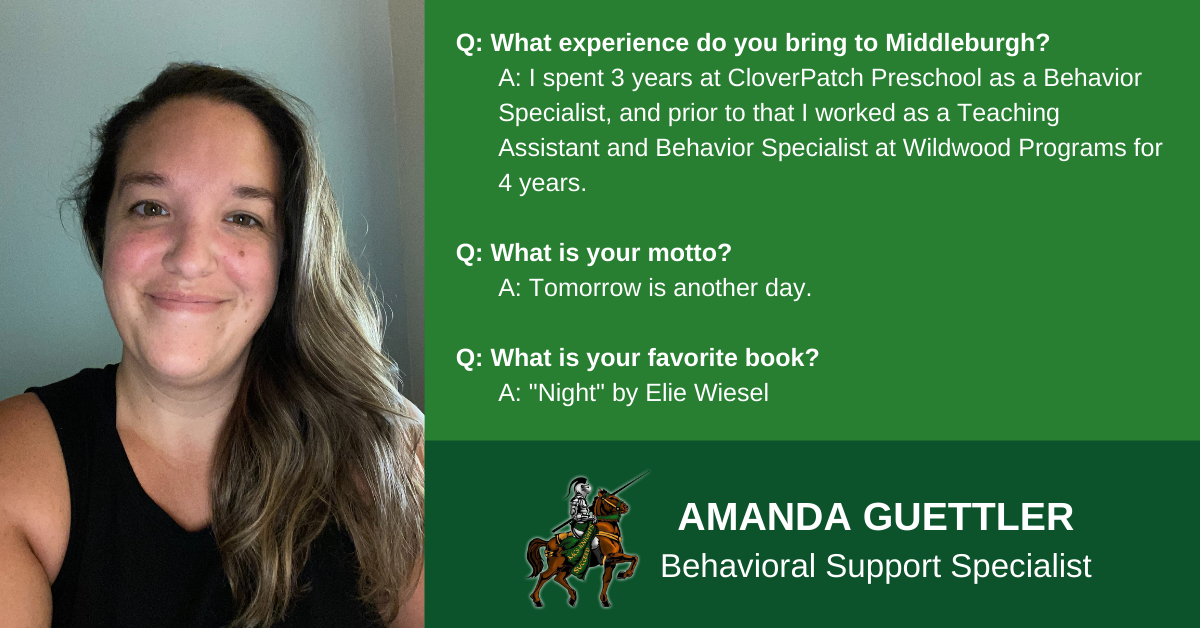 Q: What experience do you bring to Middleburgh?
A: I spent 3 years at CloverPatch Preschool as a Behavior Specialist, and prior to that I worked as a Teaching Assistant and Behavior Specialist at Wildwood Programs for 4 years.

Q: What is your motto?
A: Tomorrow is another day.

Q: What is your favorite book?
A: "Night" by Elie Wiesel

AMANDA GUETTLER
Behavioral Support Specialist